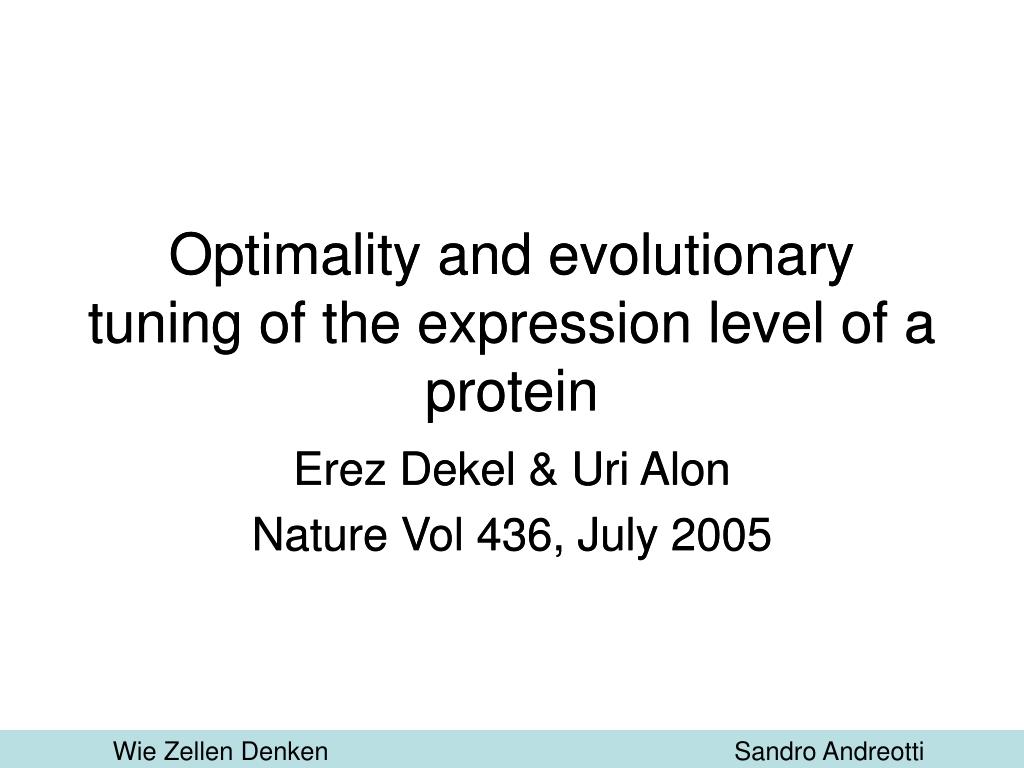 Optimality and evolutionary tuning of the expression level of a protein

Erez Dekel & Uri Alon

Nature Vol 436, July 2005

Wie Zellen Denken

Sandro Andreotti